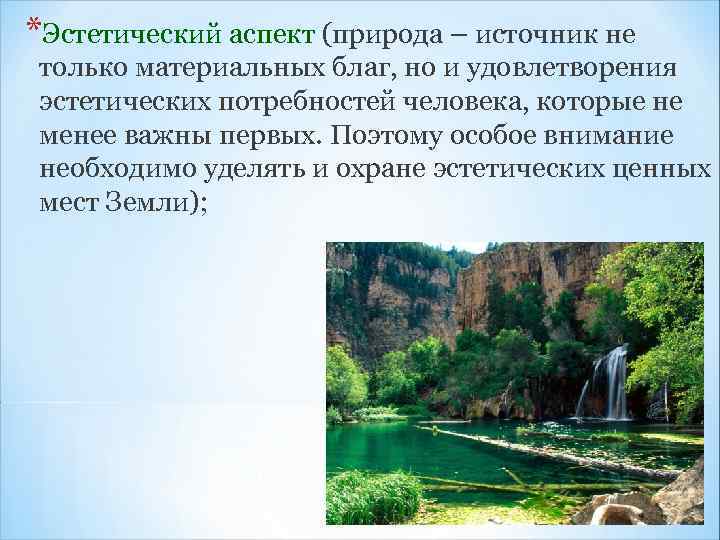 *Эстетический аспект (природа – источник не только материальных благ, но и удовлетворения эстетических потребностей человека, которые не менее важны первых. Поэтому особое внимание необходимо уделять и охране эстетических ценных мест Земли);